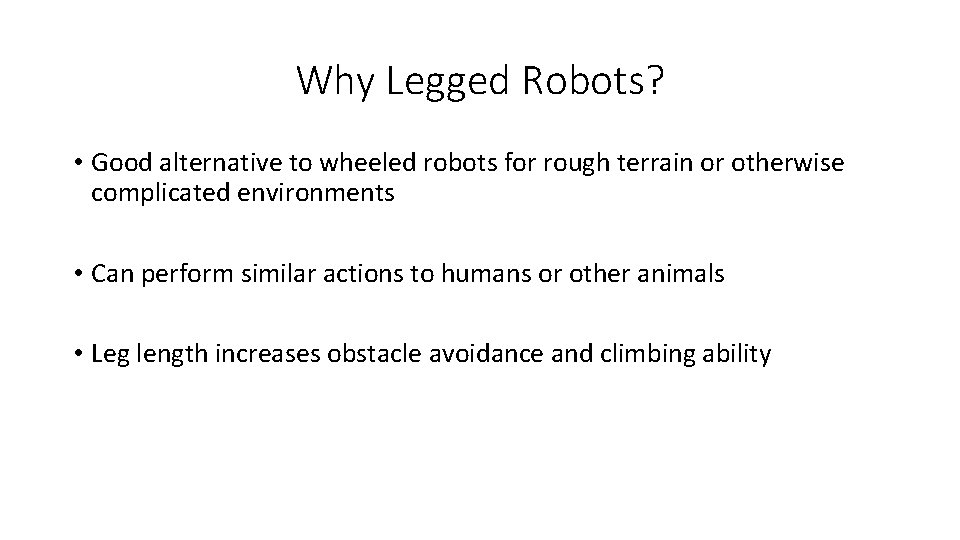 Why Legged Robots?

• Good alternative to wheeled robots for rough terrain or otherwise complicated environments

• Can perform similar actions to humans or other animals

• Leg length increases obstacle avoidance and climbing ability